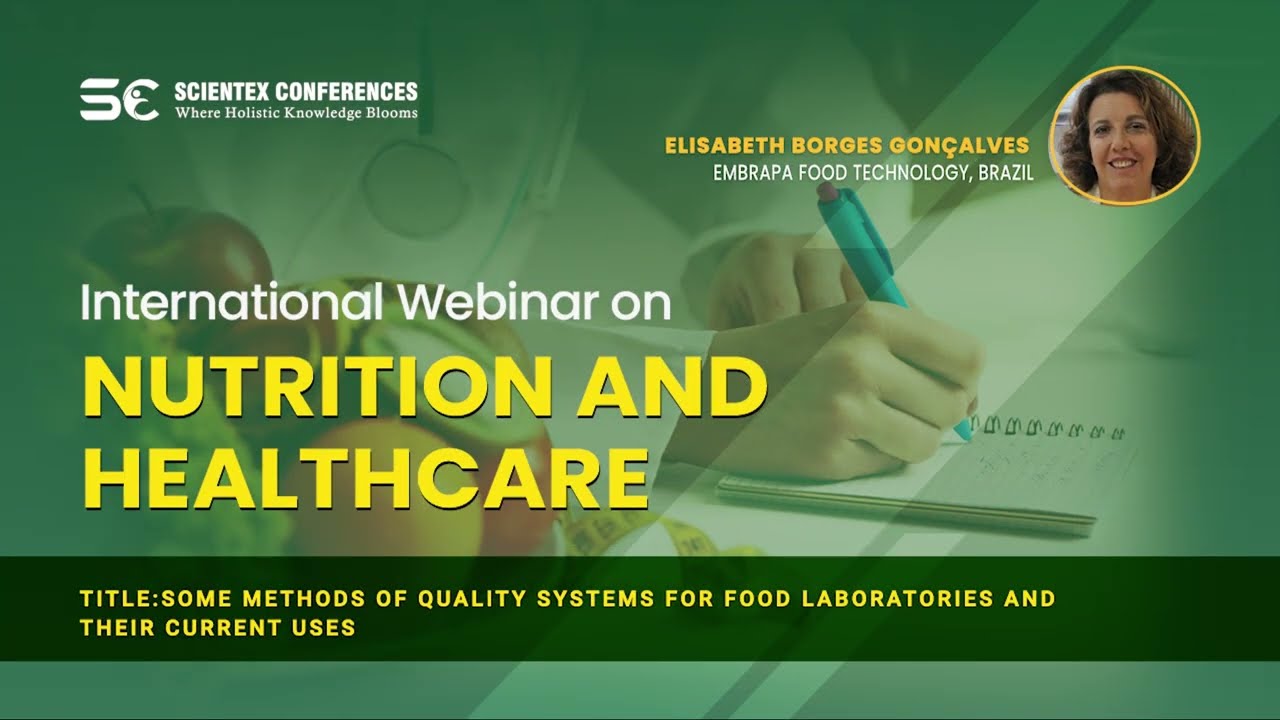 SC SCIENTEX CONFERENCES
Where Holistic Knowledge Blooms

ELISABETH BORGES GONÇALVES
EMBRAPA FOOD TECHNOLOGY, BRAZIL

International Webinar on
NUTRITION AND HEALTHCARE

TITLE:SOME METHODS OF QUALITY SYSTEMS FOR FOOD LABORATORIES AND THEIR CURRENT USES